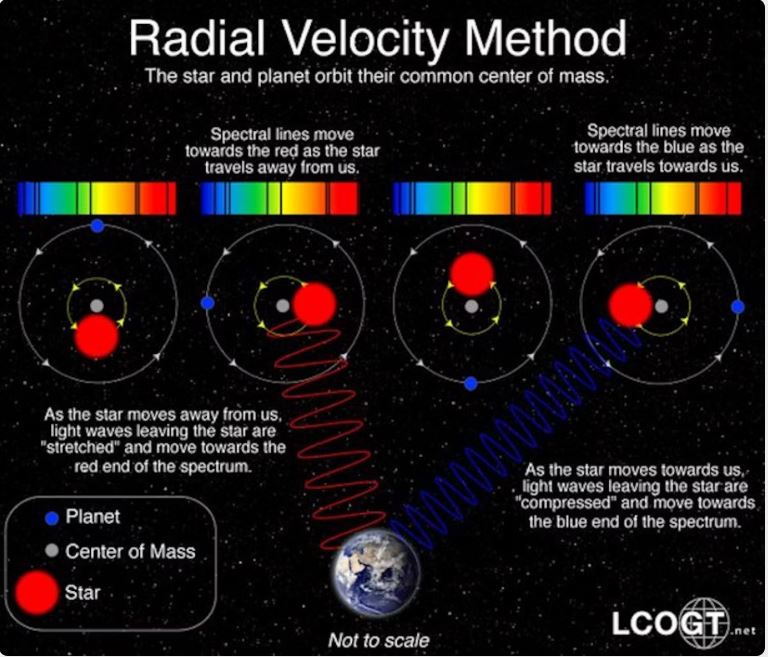 Radial Velocity Method

The star and planet orbit their common center of mass.

Spectral lines move towards the red as the star travels away from us.

Spectral lines move towards the blue as the star travels towards us.

As the star moves away from us, light waves leaving the star are "stretched" and move towards the red end of the spectrum.

As the star moves towards us, light waves leaving the star are "compressed" and move towards the blue end of the spectrum.

Planet

Center of Mass

Star

Not to scale

LCOGT.net